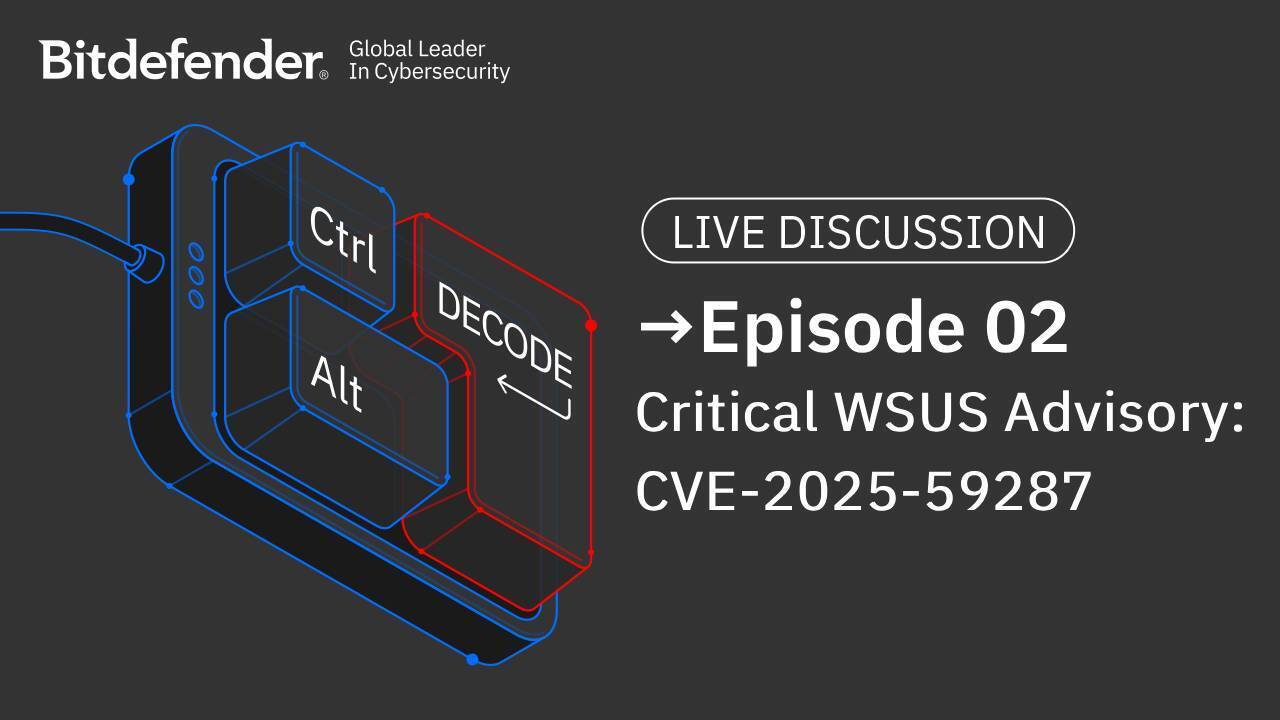 Bitdefender® Global Leader In Cybersecurity

Ctrl

Alt

DECODE

LIVE DISCUSSION

→Episode 02

Critical WSUS Advisory: CVE-2025-59287